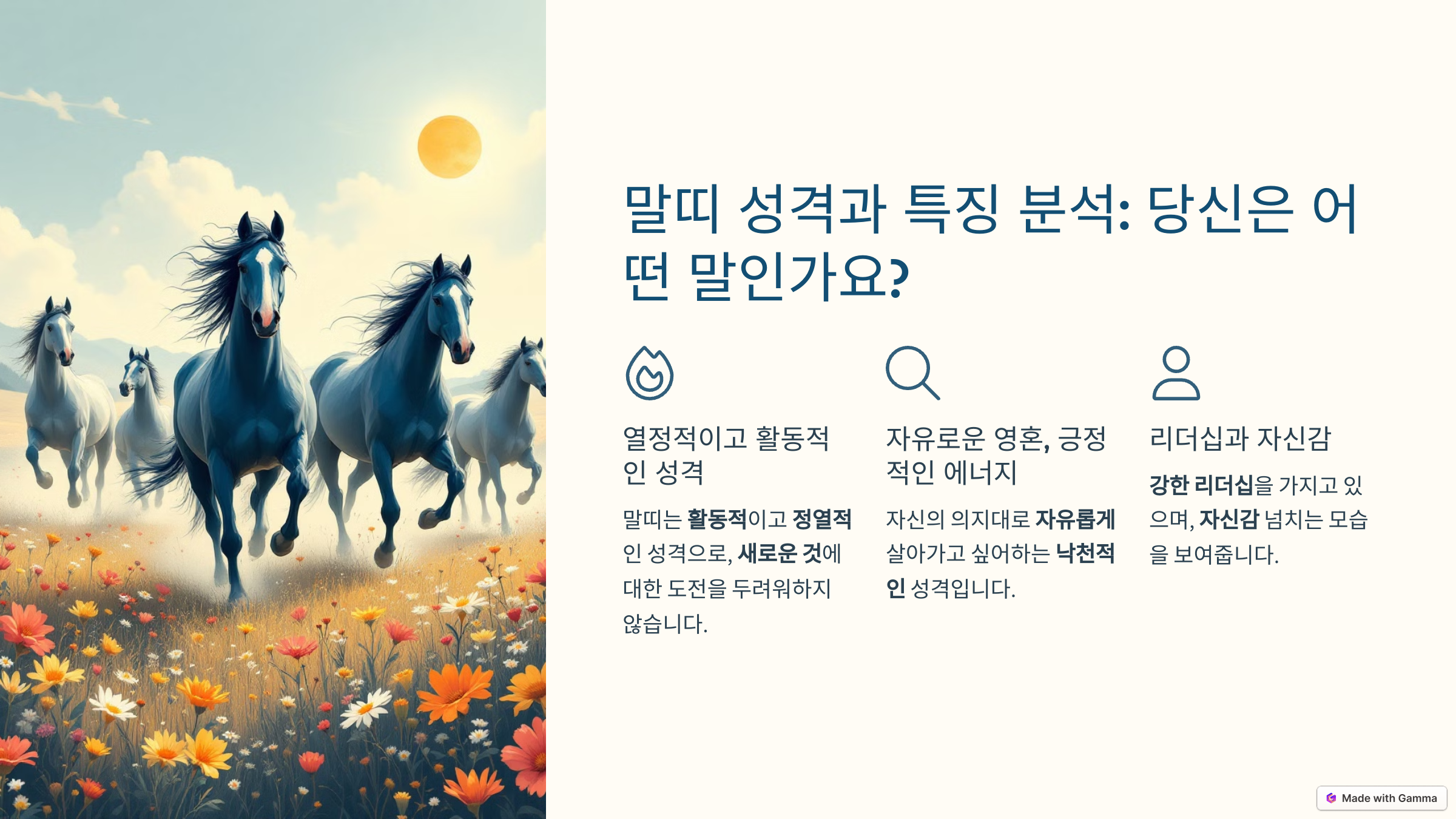 말띠 성격과 특징 분석: 당신은 어떤 말인가요?

열정적이고 활동적인 성격

말띠는 활동적이고 정열적인 성격으로, 새로운 것에 대한 도전을 두려워하지 않습니다.

자유로운 영혼, 긍정적인 에너지

자신의 의지대로 자유롭게 살아가고 싶어하는 낙천적인 성격입니다.

리더십과 자신감

강한 리더십을 가지고 있으며, 자신감 넘치는 모습을 보여줍니다.

Made with Gamma